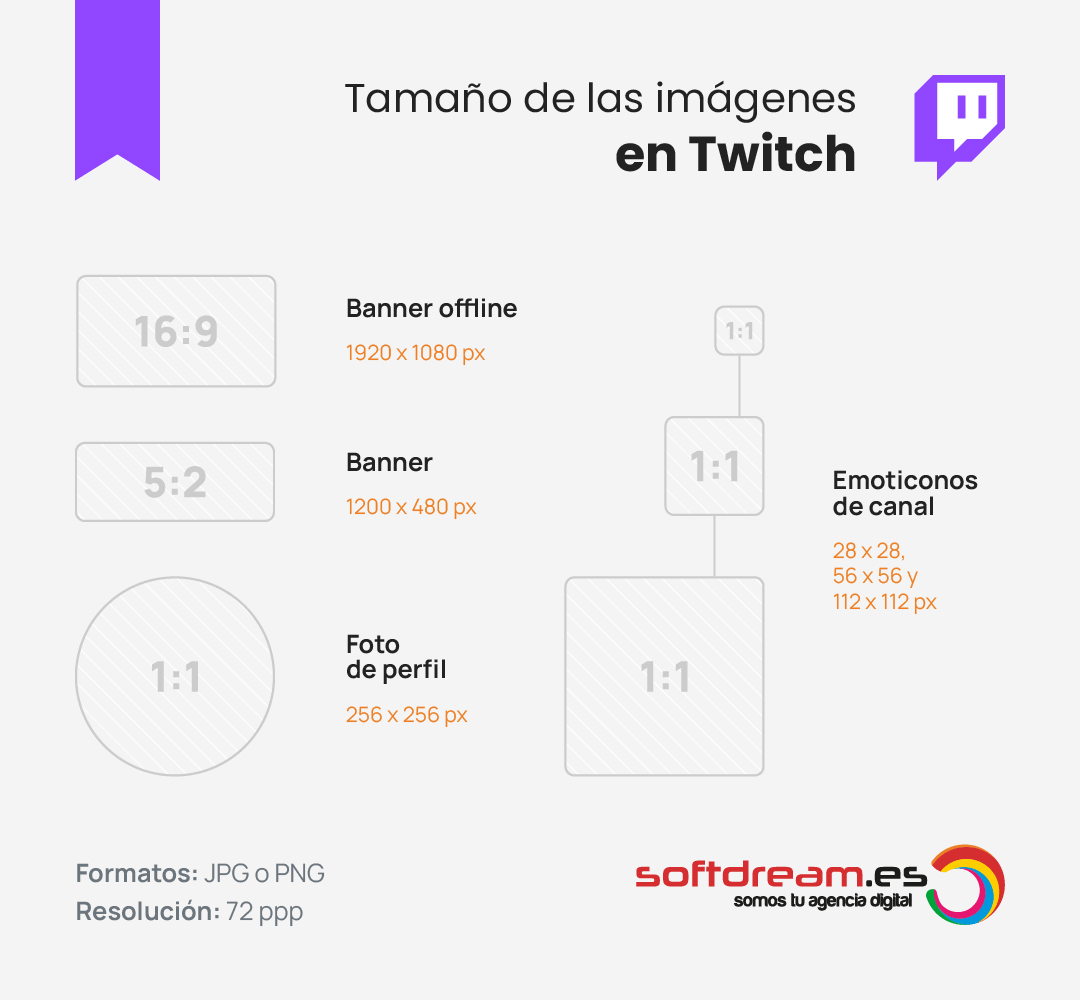 Tamaño de las imágenes
en Twitch

16:9

Banner offline
1920 x 1080 px

5:2

Banner
1200 x 480 px

1:1

Foto
de perfil
256 x 256 px

1:1

1:1

1:1

Emoticonos
de canal
28 x 28,
56 x 56 y
112 x 112 px

Formatos: JPG o PNG
Resolución: 72 ppp

softdream.es
somos tu agencia digital